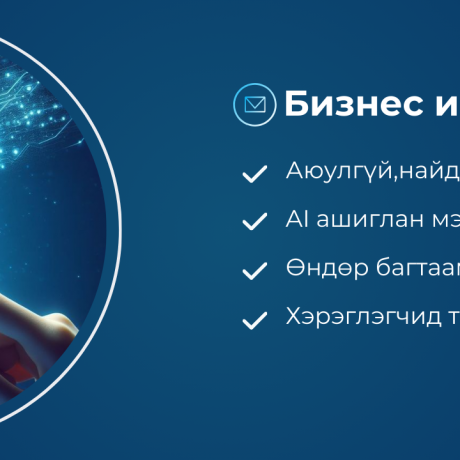 Бизнес и

Аюулгүй,найд

AI ашиглан мэ

Өндөр багтаам

Хэрэглэгчид т